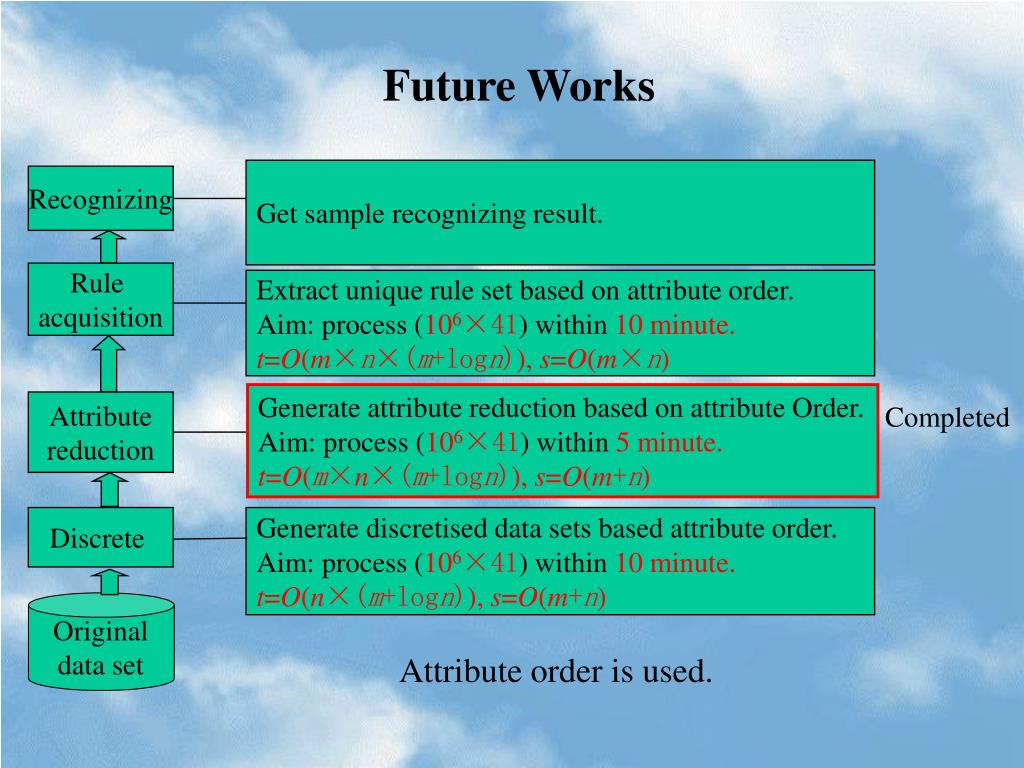 Future Works

Recognizing

Rule acquisition

Attribute reduction

Discrete

Original data set

Get sample recognizing result.

Extract unique rule set based on attribute order.
Aim: process ($10^6 \times 41$) within 10 minute.
$t=O(m \times n \times (m+\log n))$, $s=O(m \times n)$

Generate attribute reduction based on attribute Order.
Aim: process ($10^6 \times 41$) within 5 minute.
$t=O(m \times n \times (m+\log n))$, $s=O(m+n)$

Completed

Generate discretised data sets based attribute order.
Aim: process ($10^6 \times 41$) within 10 minute.
$t=O(n \times (m+\log n))$, $s=O(m+n)$

Attribute order is used.